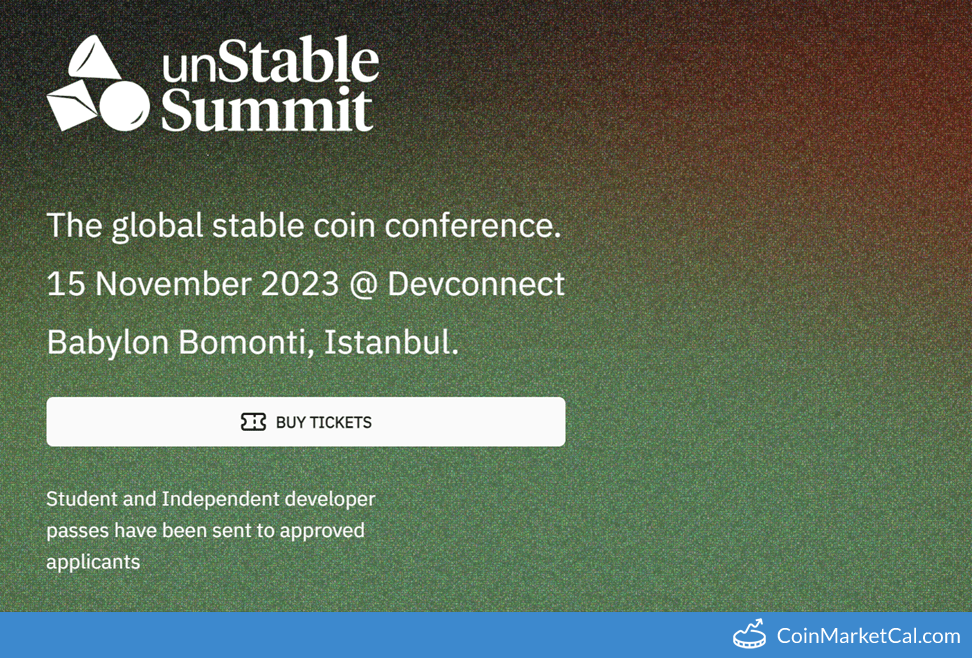 unStable Summit

The global stable coin conference.

15 November 2023 @ Devconnect

Babylon Bomonti, Istanbul.

BUY TICKETS

Student and Independent developer passes have been sent to approved applicants

CoinMarketCal.com